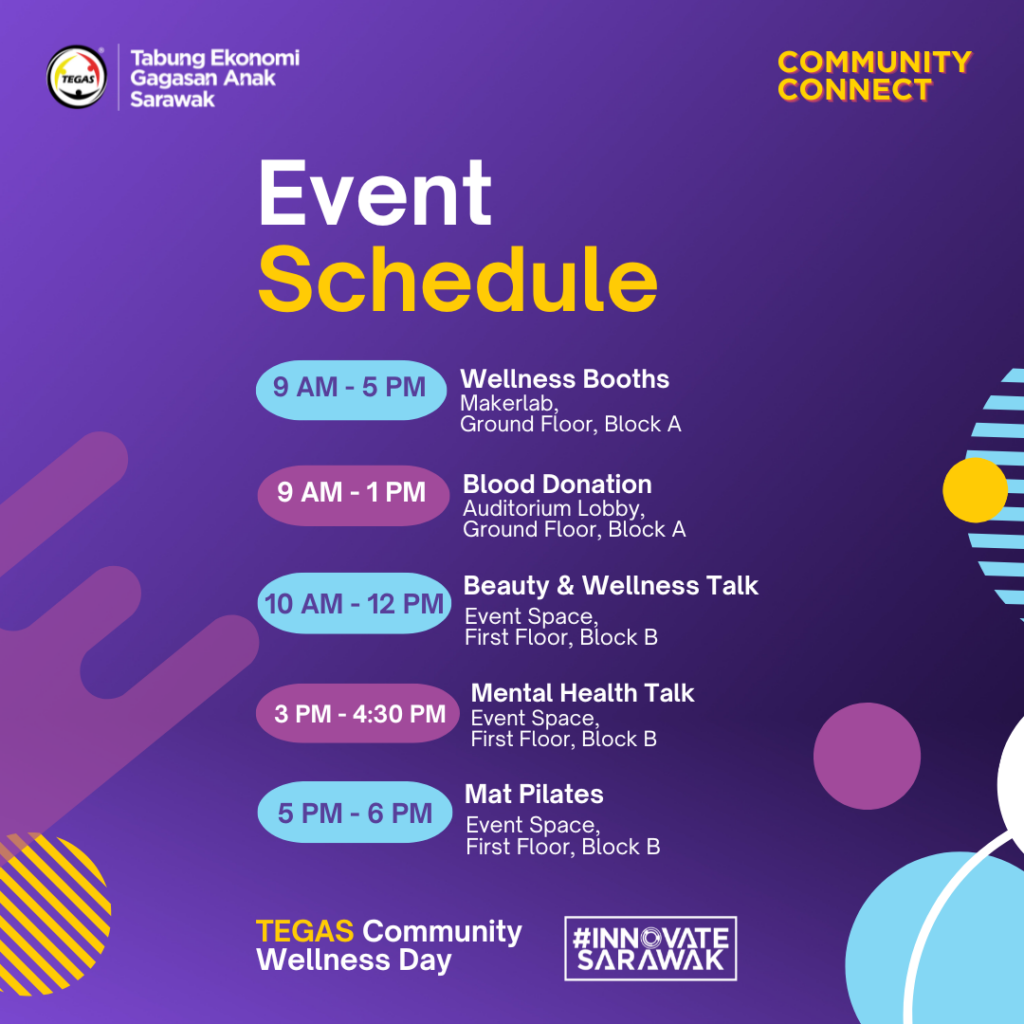 TEGAS

Tabung Ekonomi Gagasan Anak Sarawak

COMMUNITY CONNECT

Event Schedule

9 AM - 5 PM
Wellness Booths
Makerlab, Ground Floor, Block A

9 AM - 1 PM
Blood Donation
Auditorium Lobby, Ground Floor, Block A

10 AM - 12 PM
Beauty & Wellness Talk
Event Space, First Floor, Block B

3 PM - 4:30 PM
Mental Health Talk
Event Space, First Floor, Block B

5 PM - 6 PM
Mat Pilates
Event Space, First Floor, Block B

TEGAS Community Wellness Day

#INNOVATE SARAWAK